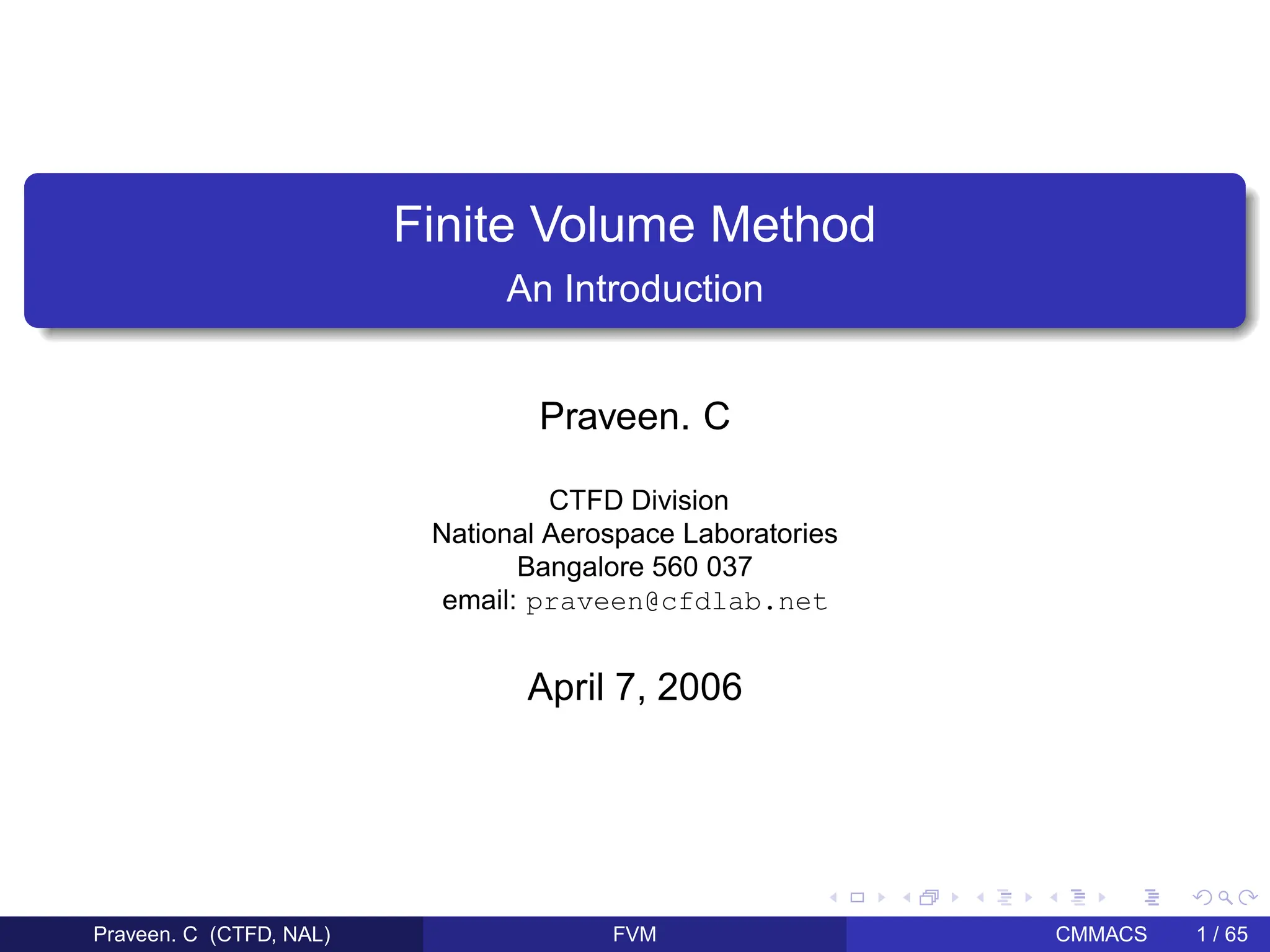 Finite Volume Method
An Introduction

Praveen. C

CTFD Division
National Aerospace Laboratories
Bangalore 560 037
email: praveen@cfdlab.net

April 7, 2006

Praveen. C (CTFD, NAL)    FVM    CMMACS    1 / 65